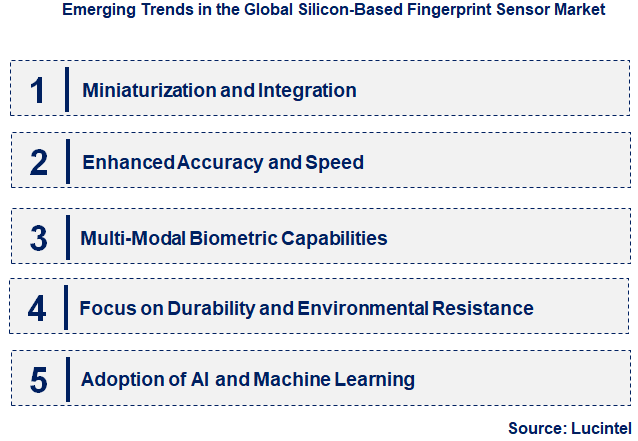 Emerging Trends in the Global Silicon-Based Fingerprint Sensor Market

1 Miniaturization and Integration

2 Enhanced Accuracy and Speed

3 Multi-Modal Biometric Capabilities

4 Focus on Durability and Environmental Resistance

5 Adoption of AI and Machine Learning

Source: Lucintel